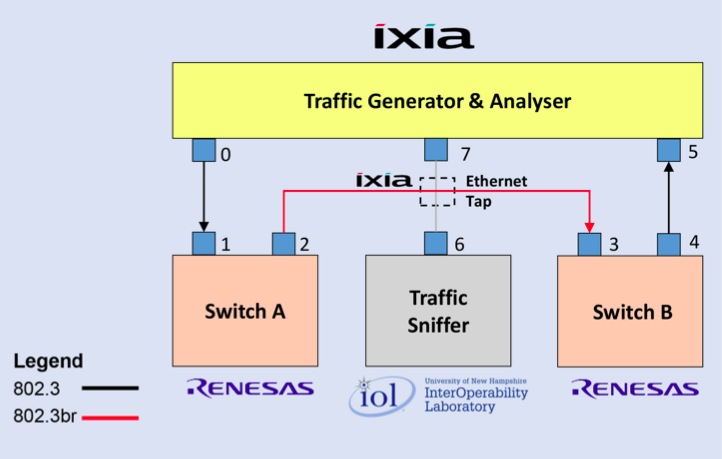 ixia

Traffic Generator & Analyser

0

7

5

ixia

Ethernet Tap

1

2

6

3

4

Switch A

Traffic Sniffer

Switch B

Legend

802.3

802.3br

RENESAS

iol University of New Hampshire InterOperability Laboratory

RENESAS